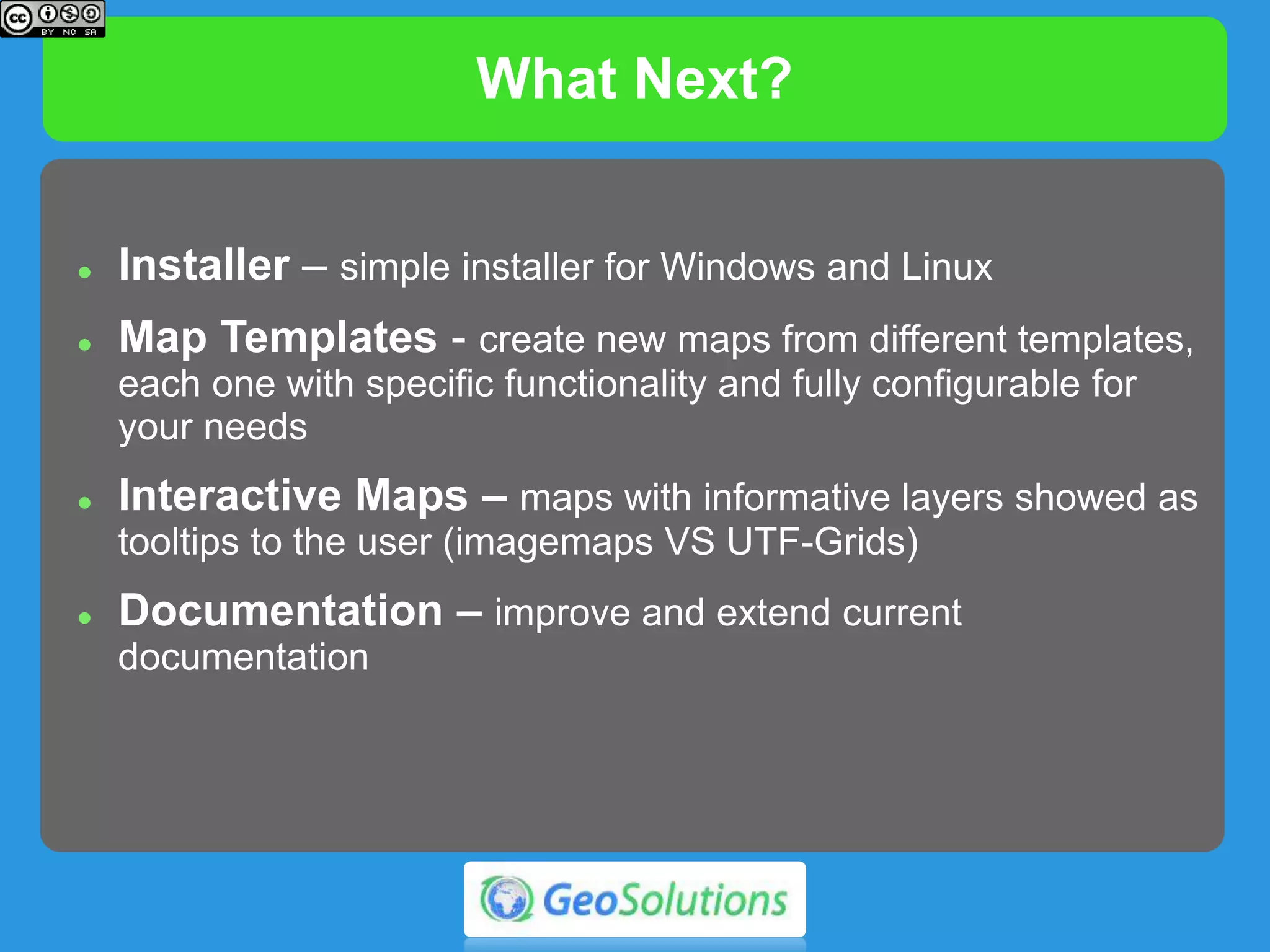 cc BY NC SA

What Next?

- Installer – simple installer for Windows and Linux
- Map Templates - create new maps from different templates, each one with specific functionality and fully configurable for your needs
- Interactive Maps – maps with informative layers showed as tooltips to the user (imagemaps VS UTF-Grids)
- Documentation – improve and extend current documentation

GeoSolutions